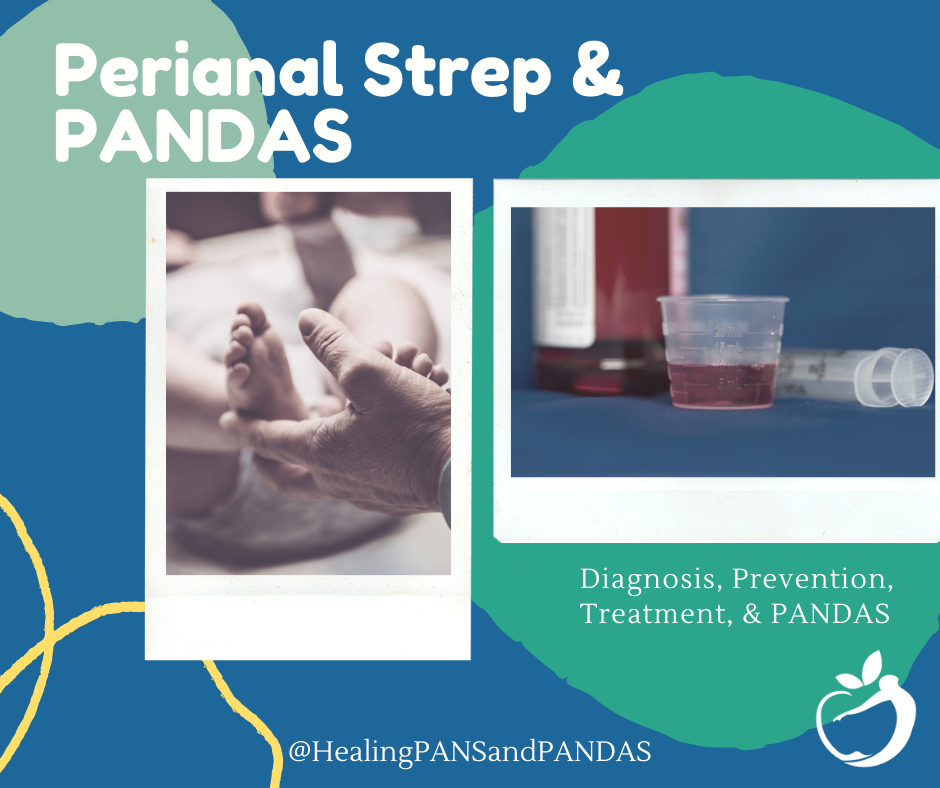 Perianal Strep & PANDAS

Diagnosis, Prevention, Treatment, & PANDAS

@HealingPANSandPANDAS